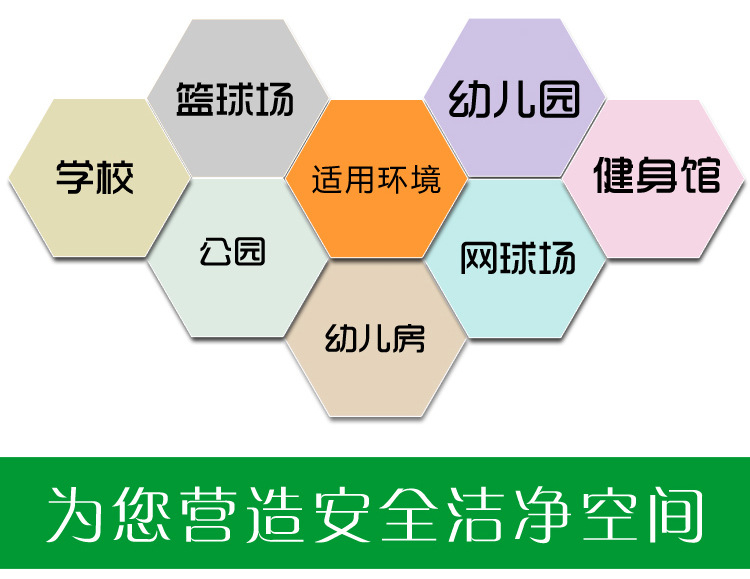 篮球场

幼儿园

学校

适用环境

健身馆

公园

网球场

幼儿房

为您营造安全洁净空间